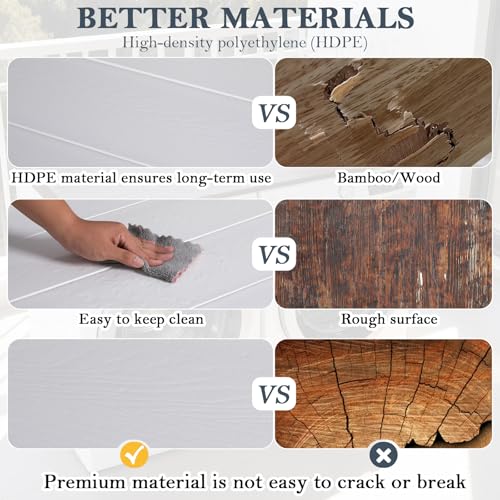 BETTER MATERIALS
High-density polyethylene (HDPE)

VS

HDPE material ensures long-term use

Bamboo/Wood

VS

Easy to keep clean

Rough surface

VS

Premium material is not easy to crack or break